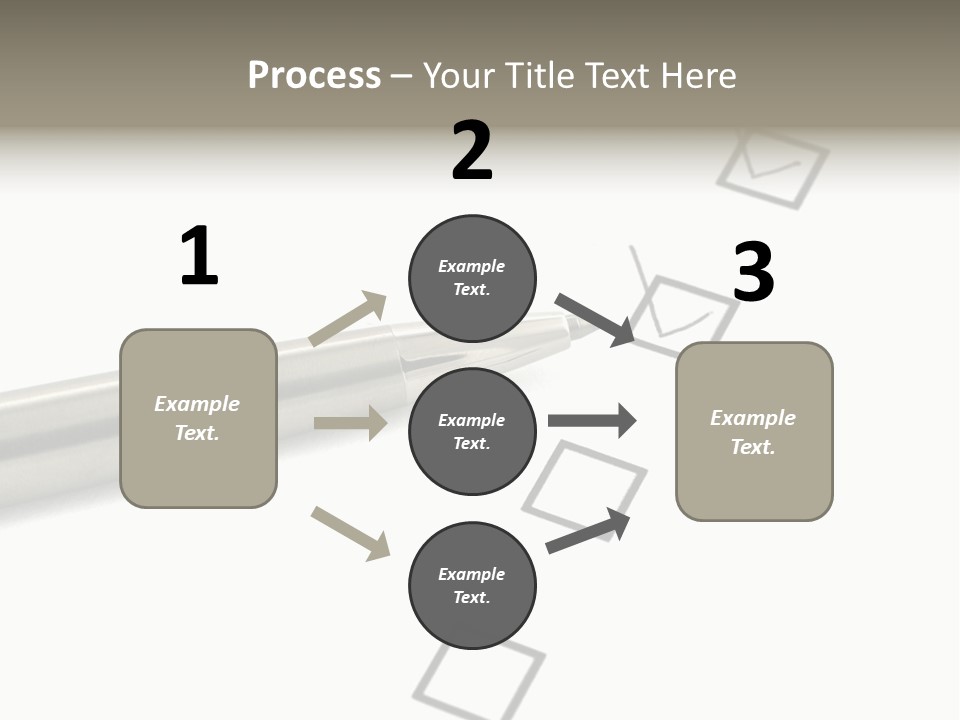 Process – Your Title Text Here

1

Example Text.

2

Example Text.

Example Text.

Example Text.

3

Example Text.